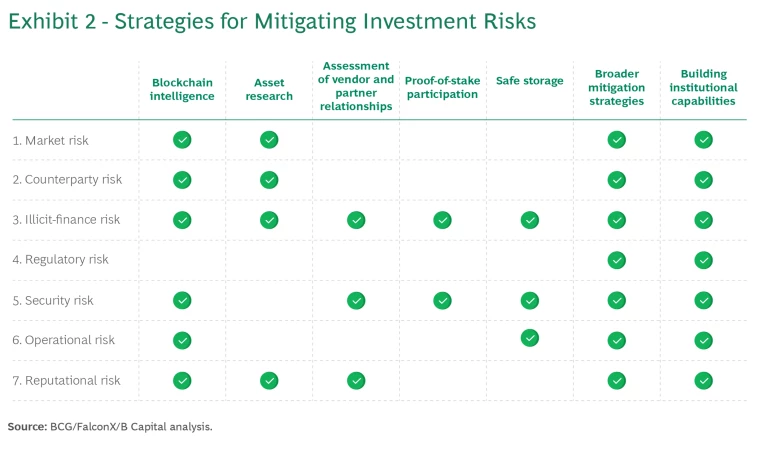 Exhibit 2 - Strategies for Mitigating Investment Risks

| | Blockchain intelligence | Asset research | Assessment of vendor and partner relationships | Proof-of-stake participation | Safe storage | Broader mitigation strategies | Building institutional capabilities |
|---|---|---|---|---|---|---|---|
| 1. Market risk | ✓ | ✓ | | | | ✓ | ✓ |
| 2. Counterparty risk | ✓ | ✓ | | | | ✓ | ✓ |
| 3. Illicit-finance risk | ✓ | ✓ | ✓ | ✓ | ✓ | ✓ | ✓ |
| 4. Regulatory risk | | | | | | ✓ | ✓ |
| 5. Security risk | ✓ | | ✓ | ✓ | ✓ | ✓ | ✓ |
| 6. Operational risk | ✓ | | | | ✓ | ✓ | ✓ |
| 7. Reputational risk | ✓ | ✓ | ✓ | | | ✓ | ✓ |

Source: BCG/FalconX/B Capital analysis.